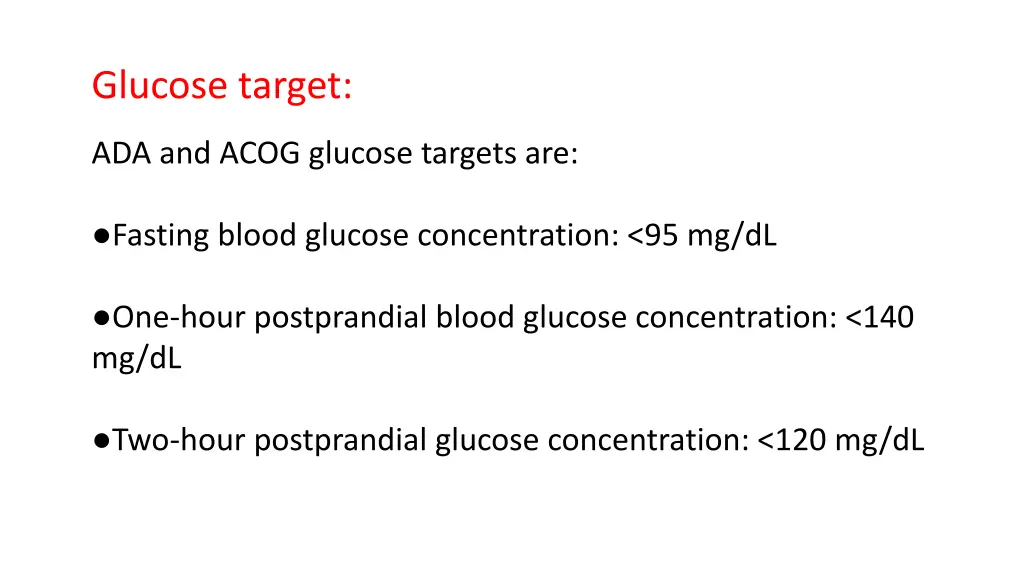 Glucose target:

ADA and ACOG glucose targets are:

●Fasting blood glucose concentration: <95 mg/dL

●One-hour postprandial blood glucose concentration: <140 mg/dL

●Two-hour postprandial glucose concentration: <120 mg/dL